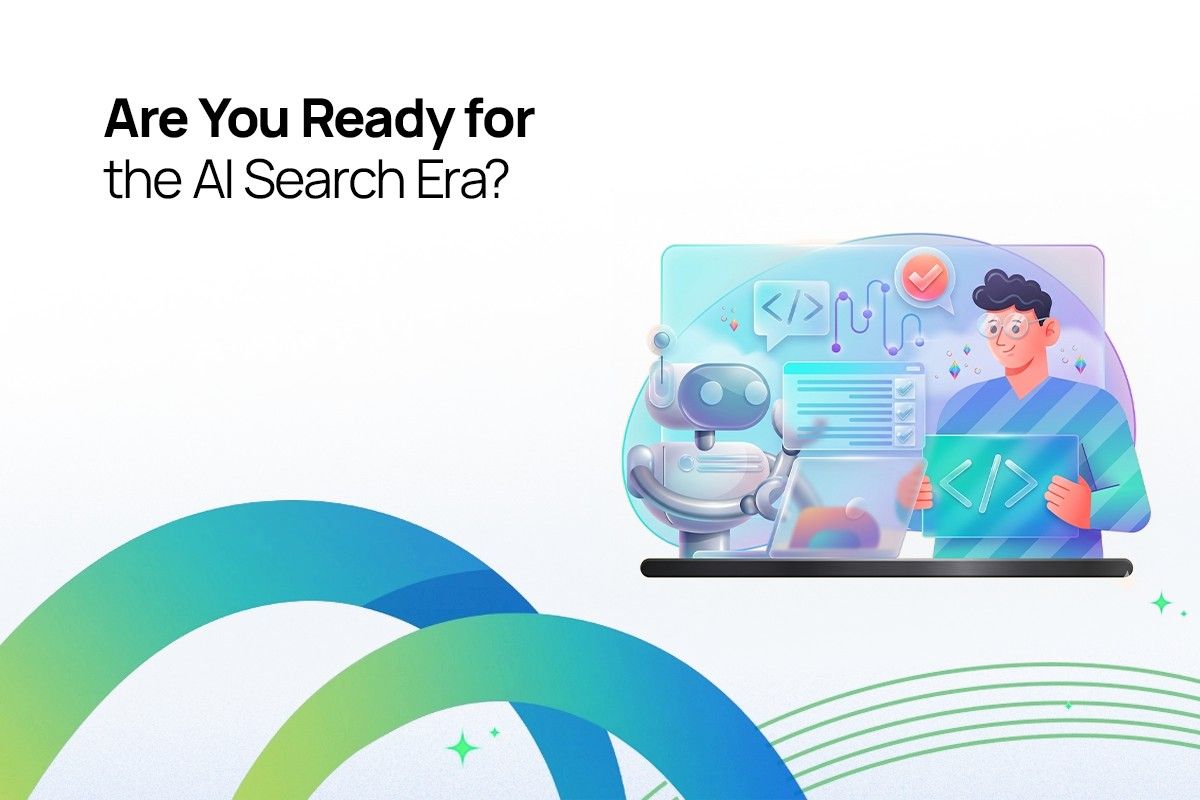 Are You Ready for
the AI Search Era?

</>

</>